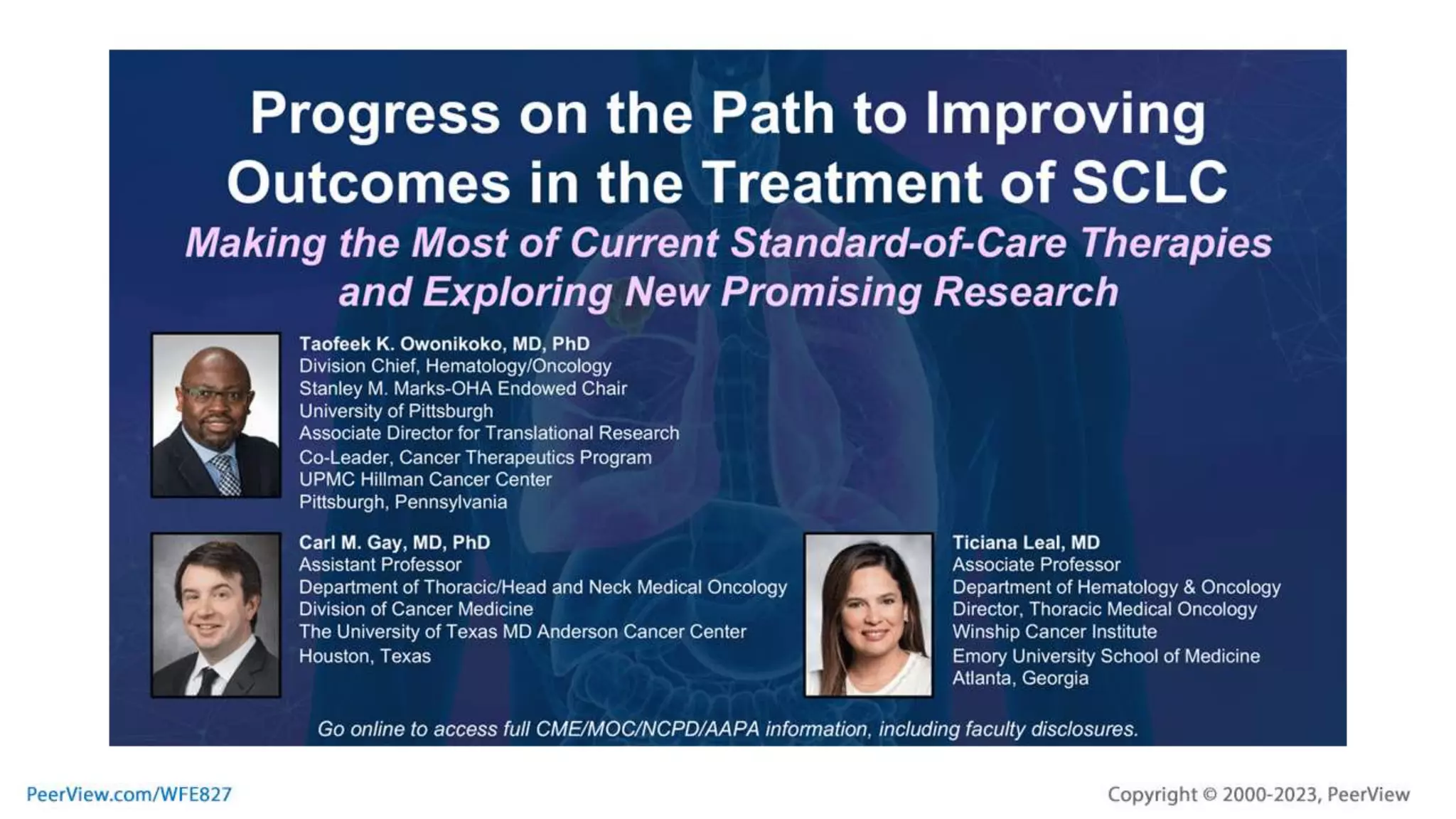 Progress on the Path to Improving Outcomes in the Treatment of SCLC

Making the Most of Current Standard-of-Care Therapies and Exploring New Promising Research

Taofeek K. Owonikoko, MD, PhD
Division Chief, Hematology/Oncology
Stanley M. Marks-OHA Endowed Chair
University of Pittsburgh
Associate Director for Translational Research
Co-Leader, Cancer Therapeutics Program
UPMC Hillman Cancer Center
Pittsburgh, Pennsylvania

Carl M. Gay, MD, PhD
Assistant Professor
Department of Thoracic/Head and Neck Medical Oncology
Division of Cancer Medicine
The University of Texas MD Anderson Cancer Center
Houston, Texas

Ticiana Leal, MD
Associate Professor
Department of Hematology & Oncology
Director, Thoracic Medical Oncology
Winship Cancer Institute
Emory University School of Medicine
Atlanta, Georgia

Go online to access full CME/MOC/NCPD/AAPA information, including faculty disclosures.

PeerView.com/WFE827

Copyright © 2000-2023, PeerView